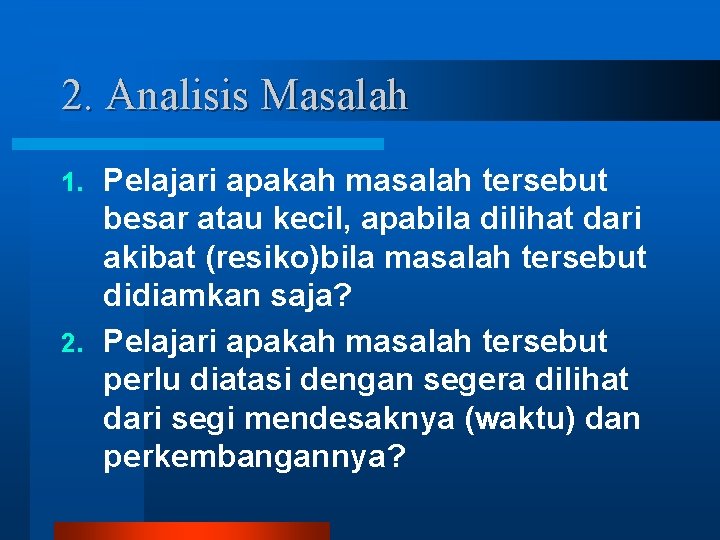 2. Analisis Masalah

1. Pelajari apakah masalah tersebut besar atau kecil, apabila dilihat dari akibat (resiko)bila masalah tersebut didiamkan saja?
2. Pelajari apakah masalah tersebut perlu diatasi dengan segera dilihat dari segi mendesaknya (waktu) dan perkembangannya?